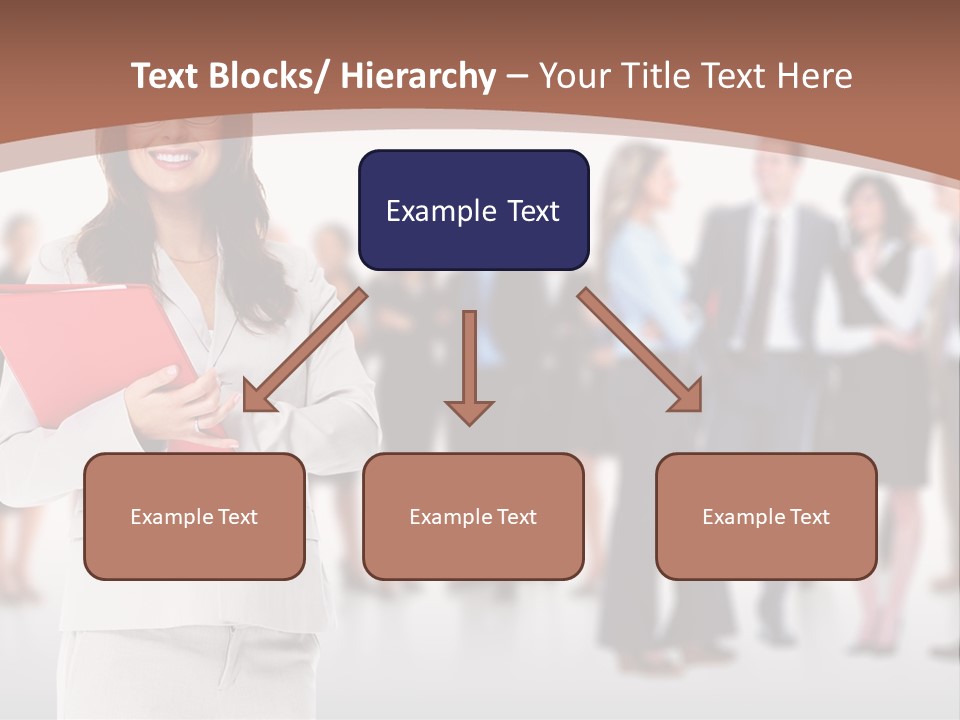 Text Blocks/ Hierarchy – Your Title Text Here

Example Text

Example Text

Example Text

Example Text